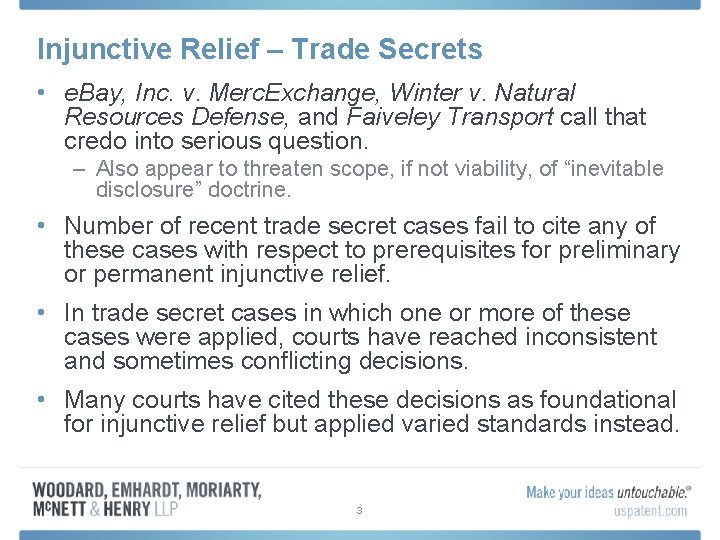 Injunctive Relief – Trade Secrets

• eBay, Inc. v. MercExchange, Winter v. Natural Resources Defense, and Faiveley Transport call that credo into serious question.

– Also appear to threaten scope, if not viability, of “inevitable disclosure” doctrine.

• Number of recent trade secret cases fail to cite any of these cases with respect to prerequisites for preliminary or permanent injunctive relief.

• In trade secret cases in which one or more of these cases were applied, courts have reached inconsistent and sometimes conflicting decisions.

• Many courts have cited these decisions as foundational for injunctive relief but applied varied standards instead.

WOODARD, EMHARDT, MORIARTY, McNETT & HENRY LLP

3

Make your ideas untouchable.®
uspatent.com